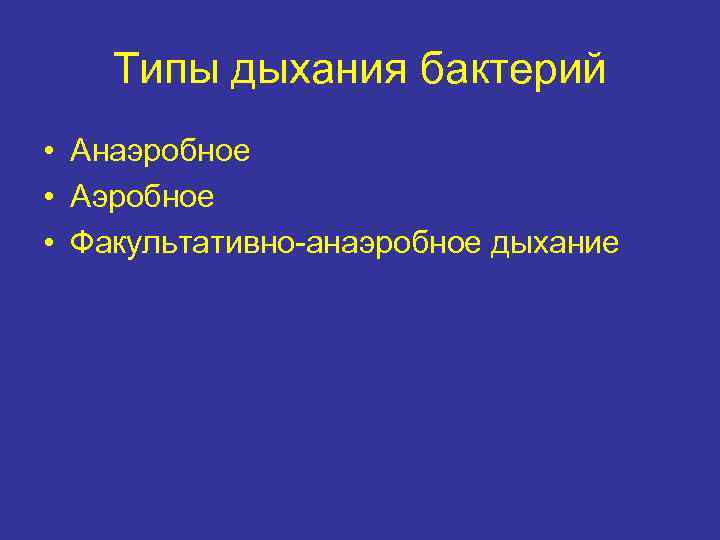 Типы дыхания бактерий

• Анаэробное
• Аэробное
• Факультативно-анаэробное дыхание